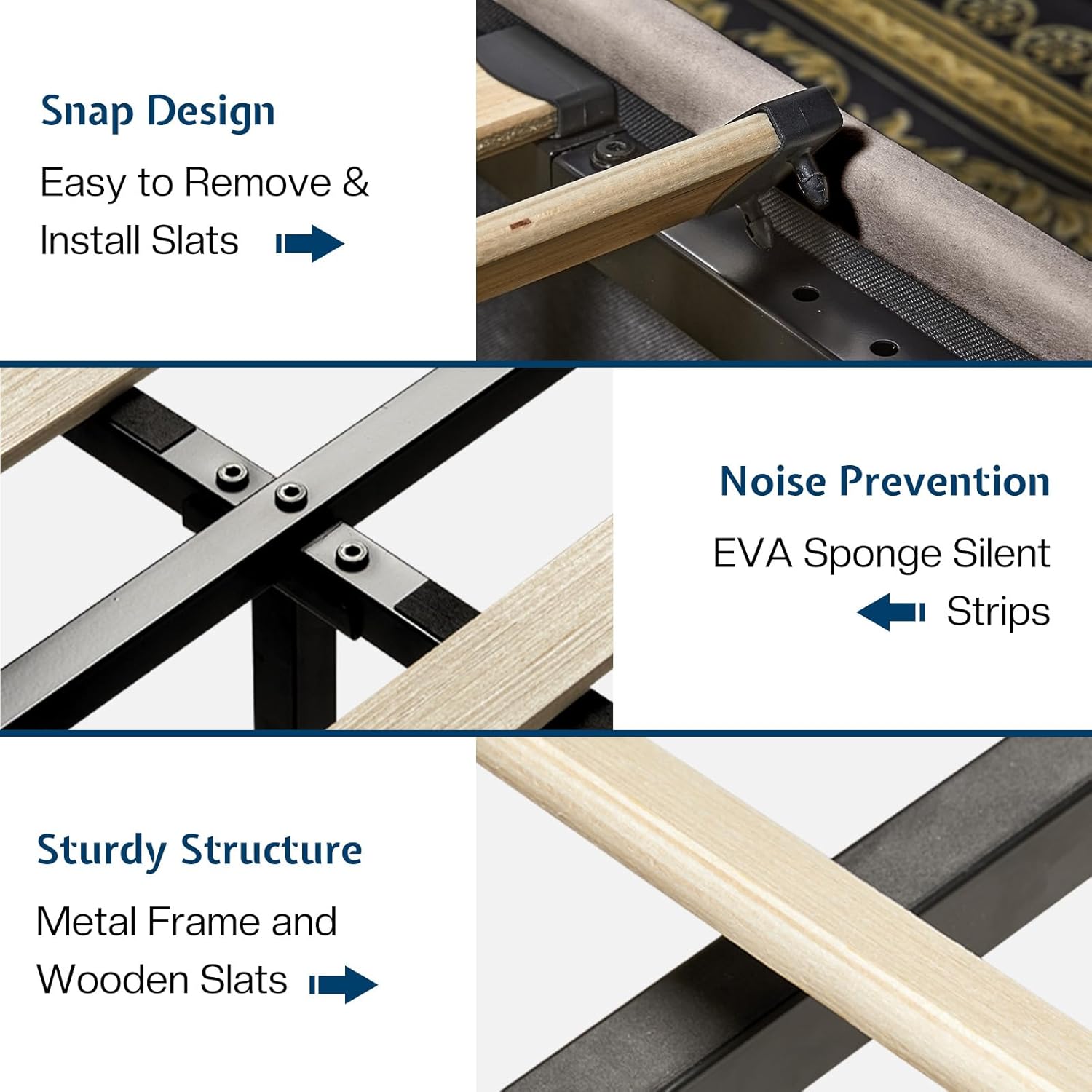 Snap Design

Easy to Remove & Install Slats

Noise Prevention

EVA Sponge Silent Strips

Sturdy Structure

Metal Frame and Wooden Slats